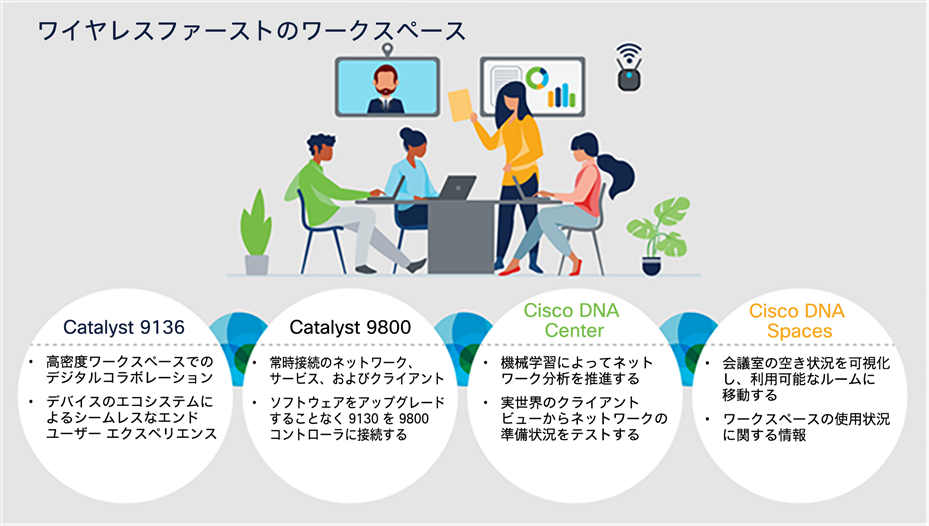 ワイヤレスファーストのワークスペース

Catalyst 9136

• 高密度ワークスペースでのデジタルコラボレーション
• デバイスのエコシステムによるシームレスなエンドユーザー エクスペリエンス

Catalyst 9800

• 常時接続のネットワーク、サービス、およびクライアント
• ソフトウェアをアップグレードすることなく 9130 を 9800 コントローラに接続する

Cisco DNA Center

• 機械学習によってネットワーク分析を推進する
• 実世界のクライアントビューからネットワークの準備状況をテストする

Cisco DNA Spaces

• 会議室の空き状況を可視化し、利用可能なルームに移動する
• ワークスペースの使用状況に関する情報